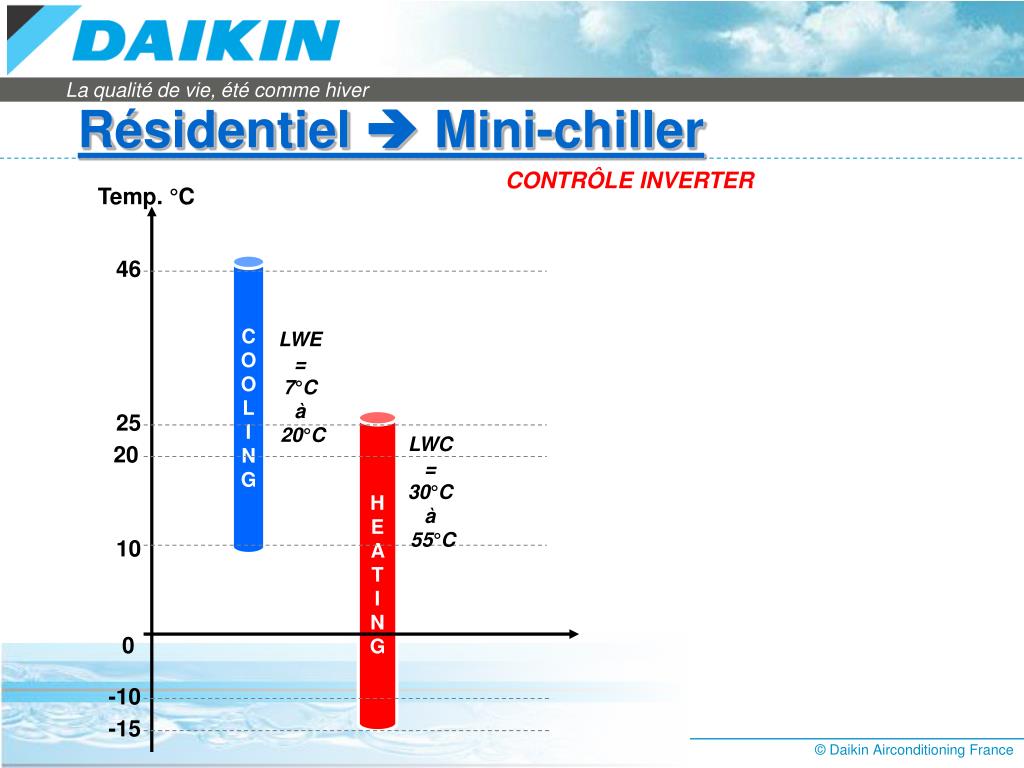 DAIKIN

La qualité de vie, été comme hiver

Résidentiel ➔ Mini-chiller

CONTRÔLE INVERTER

Temp. °C

46

25

20

10

0

-10

-15

COOLING

LWE = 7°C à 20°C

HEATING

LWC = 30°C à 55°C

© Daikin Airconditioning France